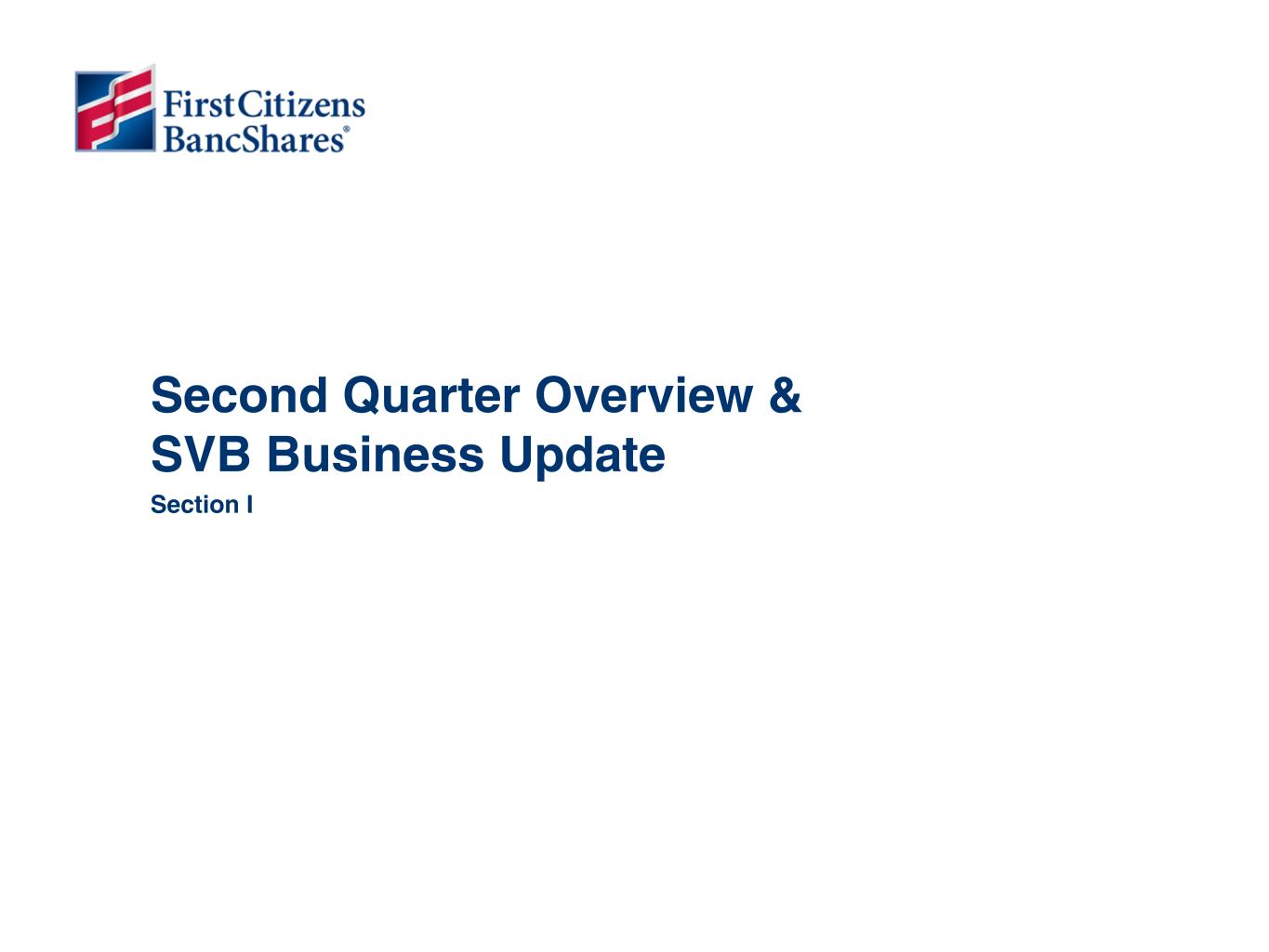 First Citizens BancShares®

Second Quarter Overview & SVB Business Update

Section I